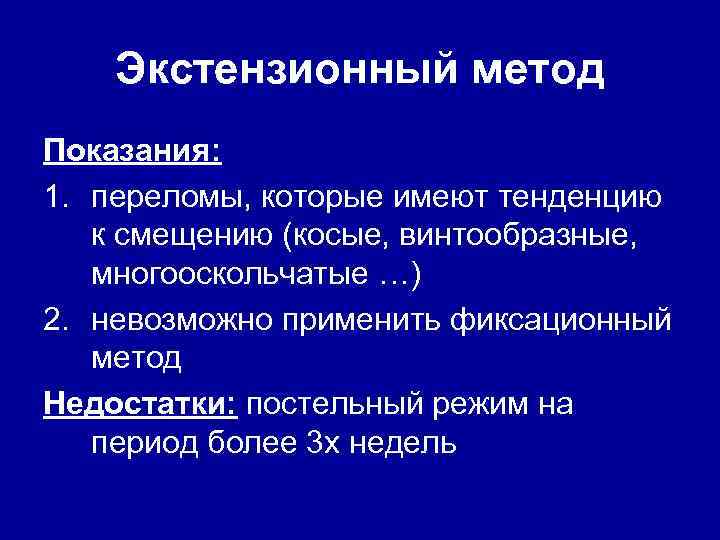 Экстензионный метод

Показания:

1. переломы, которые имеют тенденцию к смещению (косые, винтообразные, многооскольчатые …)
2. невозможно применить фиксационный метод

Недостатки: постельный режим на период более 3х недель